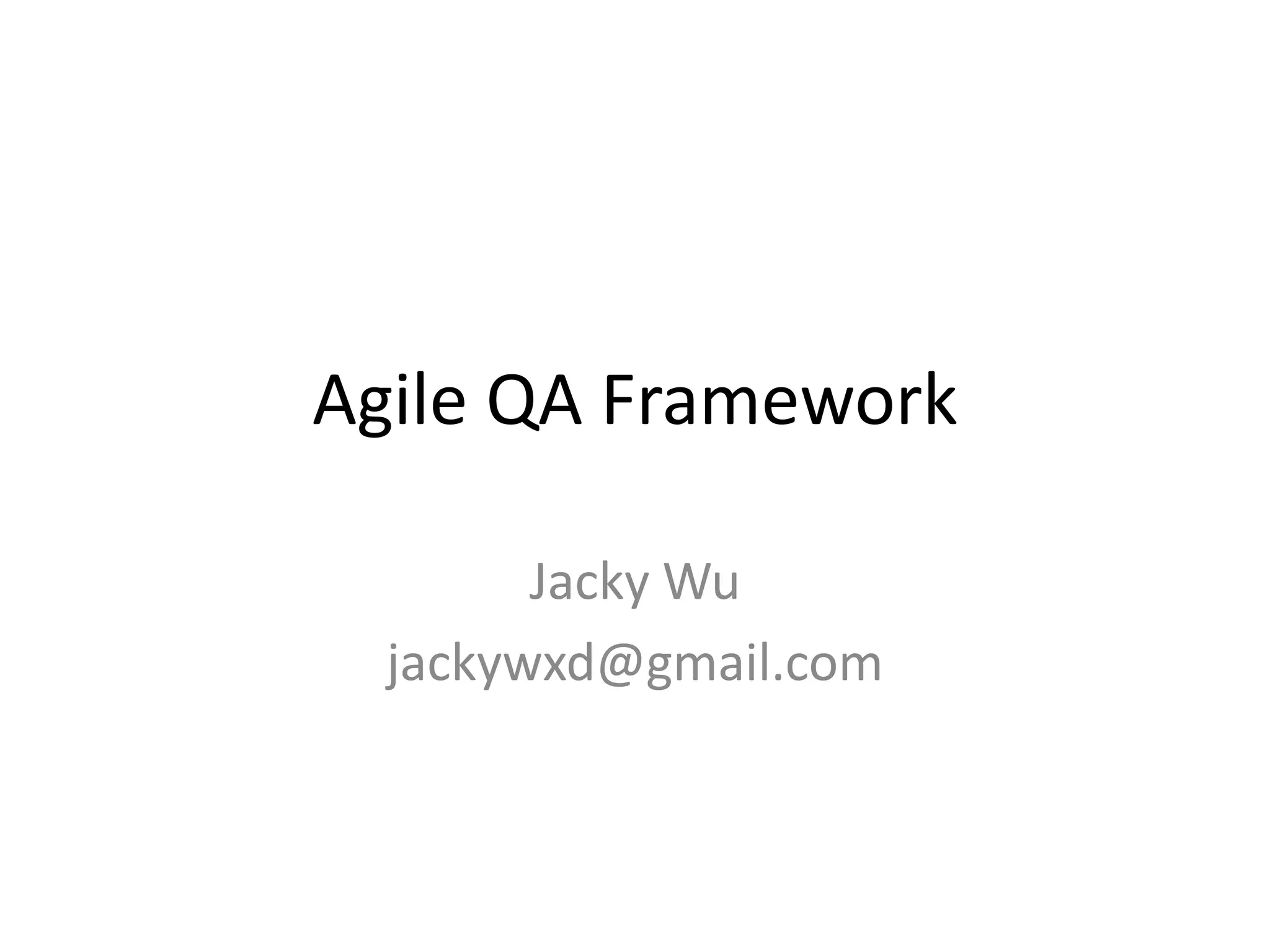 Agile QA Framework

Jacky Wu
jackywxd@gmail.com